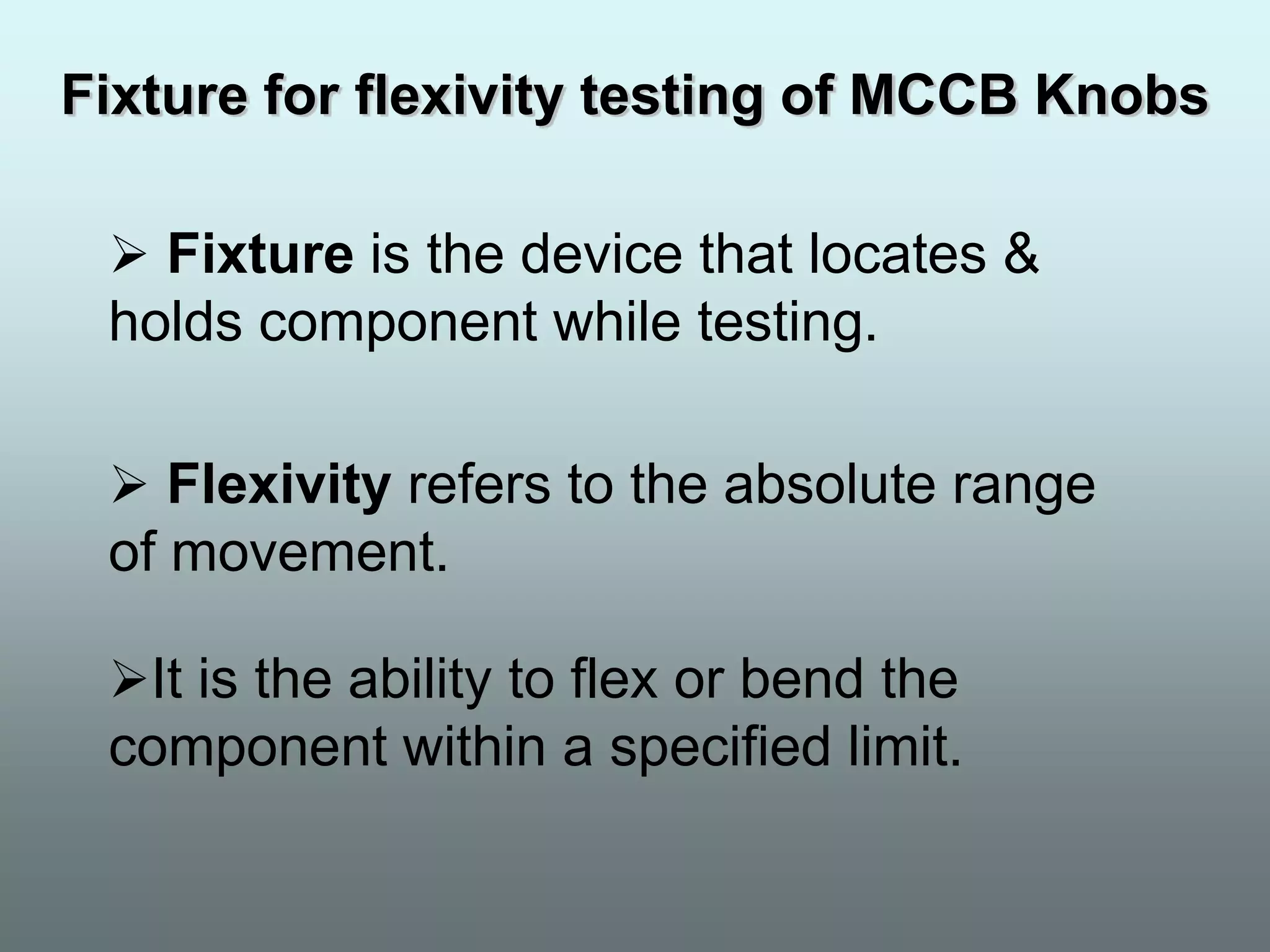 Fixture for flexivity testing of MCCB Knobs

➢ Fixture is the device that locates & holds component while testing.

➢ Flexivity refers to the absolute range of movement.

➢It is the ability to flex or bend the component within a specified limit.